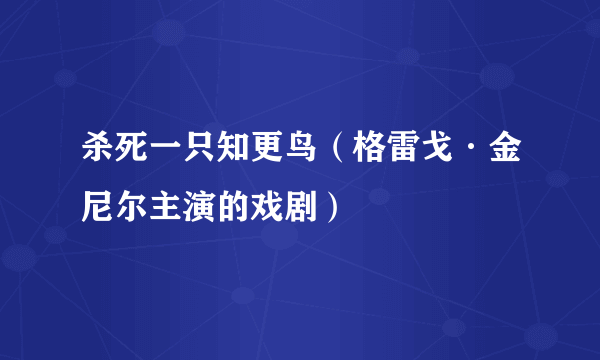 杀死一只知更鸟（格雷戈·金尼尔主演的戏剧）